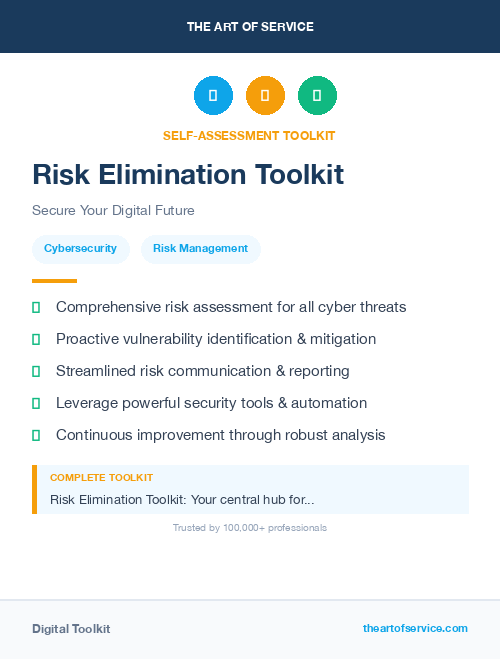 THE ART OF SERVICE

SELF-ASSESSMENT TOOLKIT

Risk Elimination Toolkit

Secure Your Digital Future

Cybersecurity
Risk Management

Comprehensive risk assessment for all cyber threats
Proactive vulnerability identification & mitigation
Streamlined risk communication & reporting
Leverage powerful security tools & automation
Continuous improvement through robust analysis

COMPLETE TOOLKIT
Risk Elimination Toolkit: Your central hub for...

Trusted by 100,000+ professionals

Digital Toolkit
theartofservice.com